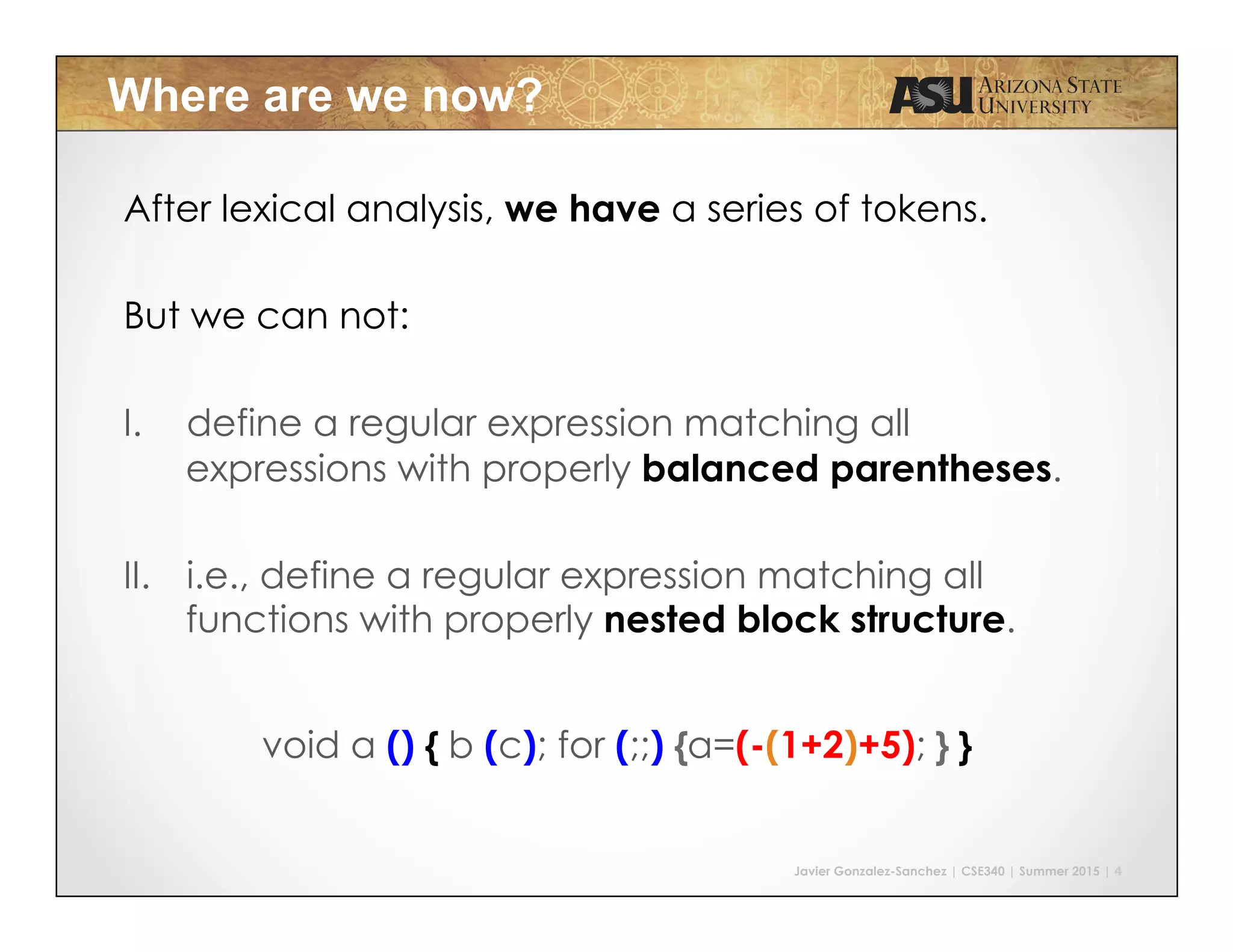 Where are we now?

ASU ARIZONA STATE UNIVERSITY

After lexical analysis, we have a series of tokens.

But we can not:

I. define a regular expression matching all expressions with properly balanced parentheses.

II. i.e., define a regular expression matching all functions with properly nested block structure.

void a () { b (c); for (;;) {a=(-(1+2)+5); } }

Javier Gonzalez-Sanchez | CSE340 | Summer 2015 | 4